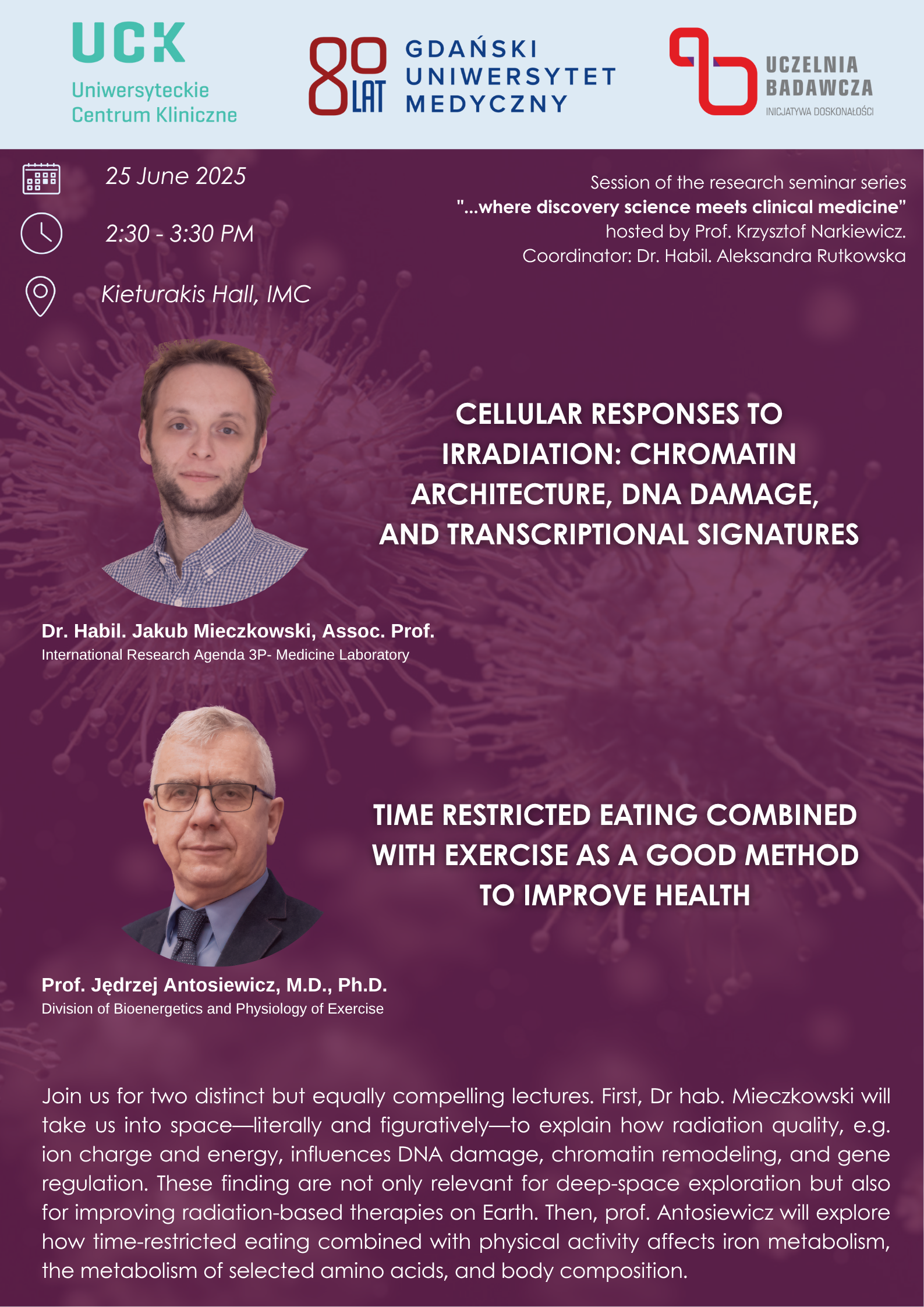 UCK
Uniwersyteckie
Centrum Kliniczne

80 LAT GDAŃSKI UNIWERSYTET MEDYCZNY

UCZELNIA BADAWCZA
INICJATYWA DOSKONAŁOŚCI

25 June 2025

2:30 - 3:30 PM

Kieturakis Hall, IMC

Session of the research seminar series
"...where discovery science meets clinical medicine"
hosted by Prof. Krzysztof Narkiewicz.
Coordinator: Dr. Habil. Aleksandra Rutkowska

CELLULAR RESPONSES TO IRRADIATION: CHROMATIN ARCHITECTURE, DNA DAMAGE, AND TRANSCRIPTIONAL SIGNATURES

Dr. Habil. Jakub Mieczkowski, Assoc. Prof.
International Research Agenda 3P- Medicine Laboratory

TIME RESTRICTED EATING COMBINED WITH EXERCISE AS A GOOD METHOD TO IMPROVE HEALTH

Prof. Jędrzej Antosiewicz, M.D., Ph.D.
Division of Bioenergetics and Physiology of Exercise

Join us for two distinct but equally compelling lectures. First, Dr hab. Mieczkowski will take us into space—literally and figuratively—to explain how radiation quality, e.g. ion charge and energy, influences DNA damage, chromatin remodeling, and gene regulation. These finding are not only relevant for deep-space exploration but also for improving radiation-based therapies on Earth. Then, prof. Antosiewicz will explore how time-restricted eating combined with physical activity affects iron metabolism, the metabolism of selected amino acids, and body composition.